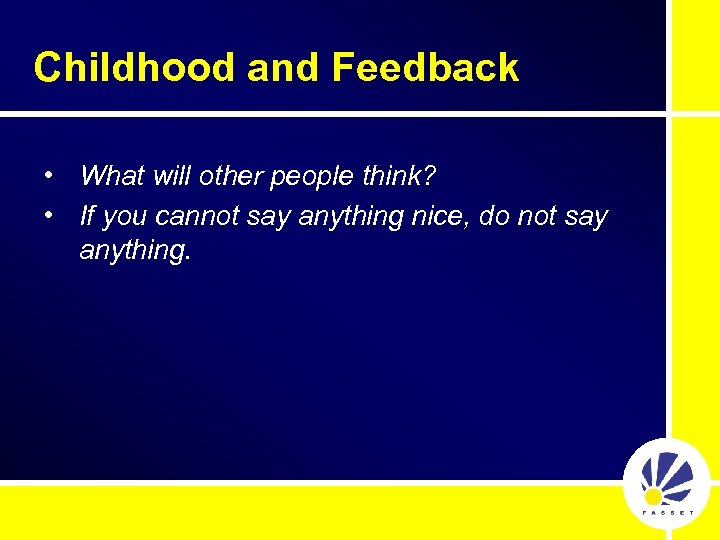 Childhood and Feedback

• What will other people think?
• If you cannot say anything nice, do not say anything.

FASSET